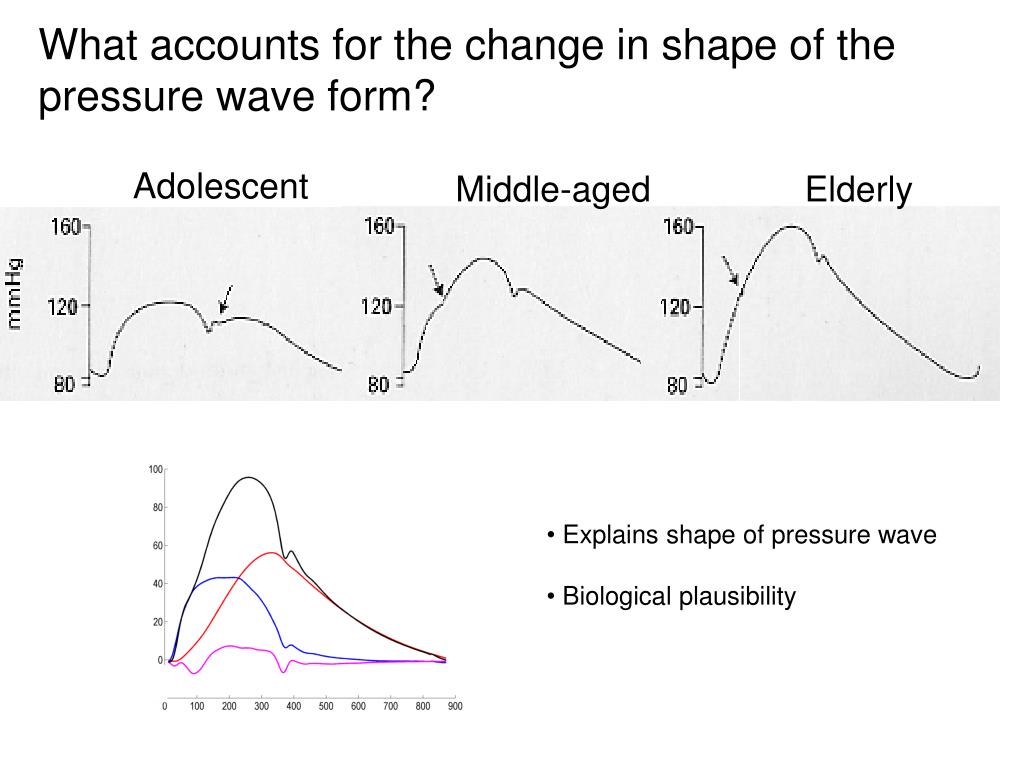 What accounts for the change in shape of the pressure wave form?

Adolescent

Middle-aged

Elderly

mmHg

160
120
80

160
120
80

160
120
80

100
80
60
40
20
0

0 100 200 300 400 500 600 700 800 900

• Explains shape of pressure wave

• Biological plausibility